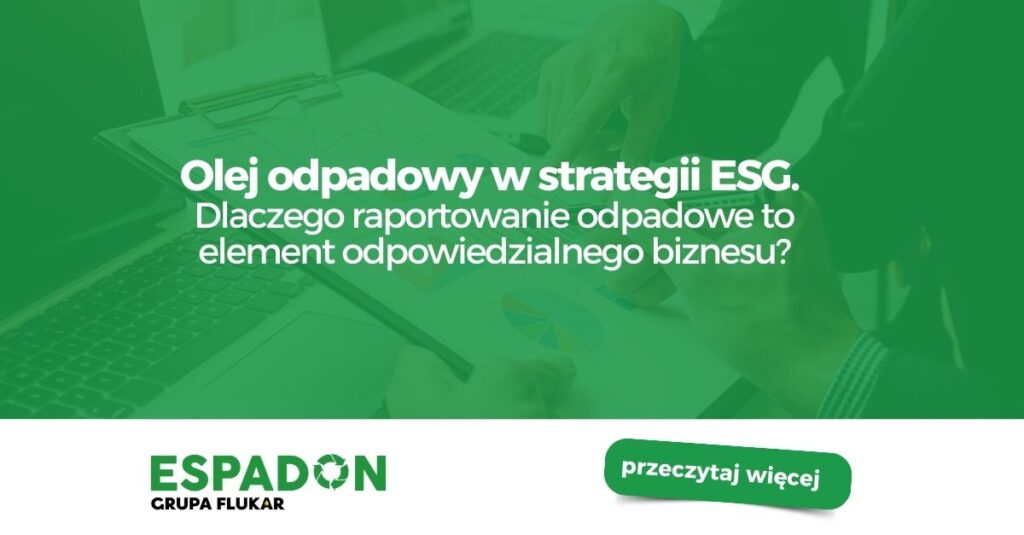 Olej odpadowy w strategii ESG.
Dlaczego raportowanie odpadowe to element odpowiedzialnego biznesu?

ESPADON
GRUPA FLUKAR

przeczytaj więcej